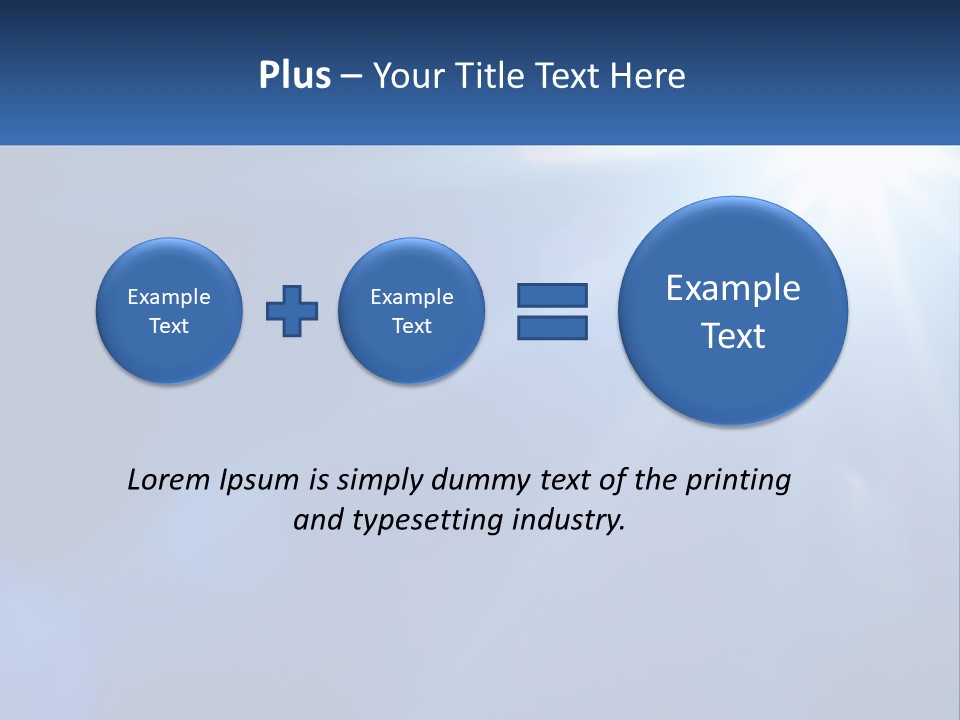 Plus – Your Title Text Here

Example Text

Example Text

Example Text

Lorem Ipsum is simply dummy text of the printing and typesetting industry.